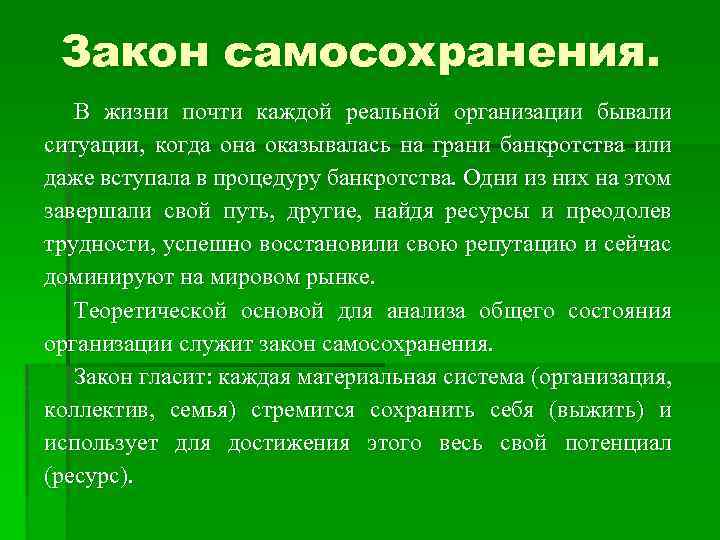 Закон самосохранения.

В жизни почти каждой реальной организации бывали ситуации, когда она оказывалась на грани банкротства или даже вступала в процедуру банкротства. Одни из них на этом завершали свой путь, другие, найдя ресурсы и преодолев трудности, успешно восстановили свою репутацию и сейчас доминируют на мировом рынке.

Теоретической основой для анализа общего состояния организации служит закон самосохранения.

Закон гласит: каждая материальная система (организация, коллектив, семья) стремится сохранить себя (выжить) и использует для достижения этого весь свой потенциал (ресурс).